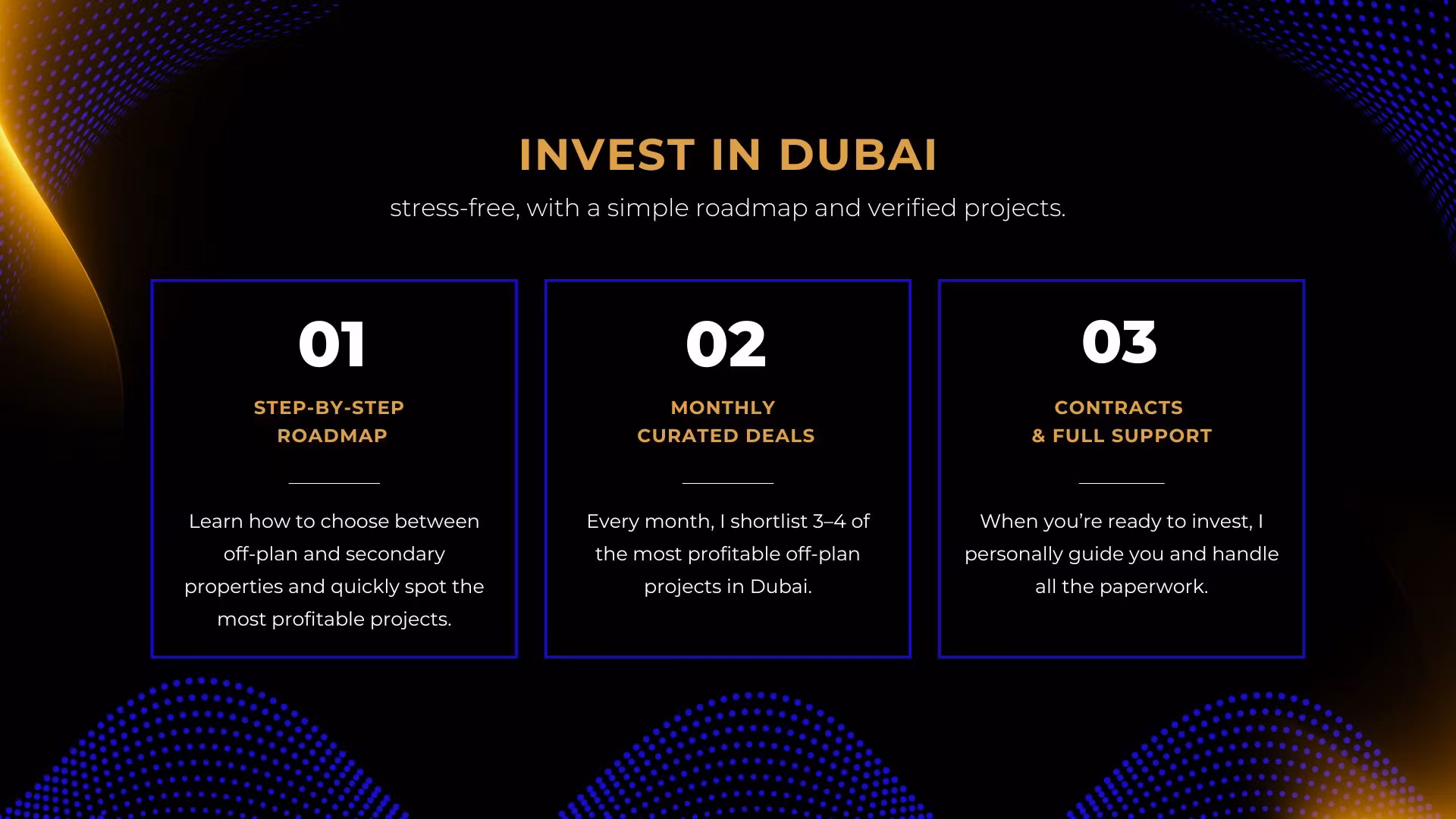 INVEST IN DUBAI

stress-free, with a simple roadmap and verified projects.

01

STEP-BY-STEP ROADMAP

Learn how to choose between off-plan and secondary properties and quickly spot the most profitable projects.

02

MONTHLY CURATED DEALS

Every month, I shortlist 3–4 of the most profitable off-plan projects in Dubai.

03

CONTRACTS & FULL SUPPORT

When you're ready to invest, I personally guide you and handle all the paperwork.